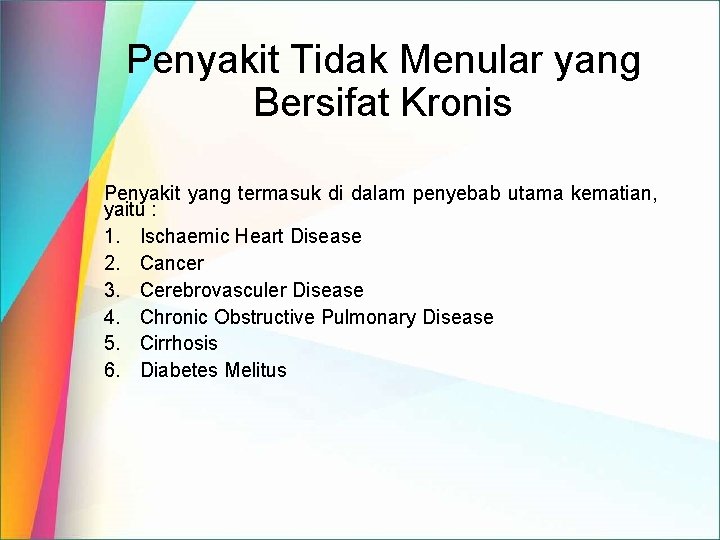 Penyakit Tidak Menular yang Bersifat Kronis

Penyakit yang termasuk di dalam penyebab utama kematian, yaitu :

1. Ischaemic Heart Disease
2. Cancer
3. Cerebrovasculer Disease
4. Chronic Obstructive Pulmonary Disease
5. Cirrhosis
6. Diabetes Melitus